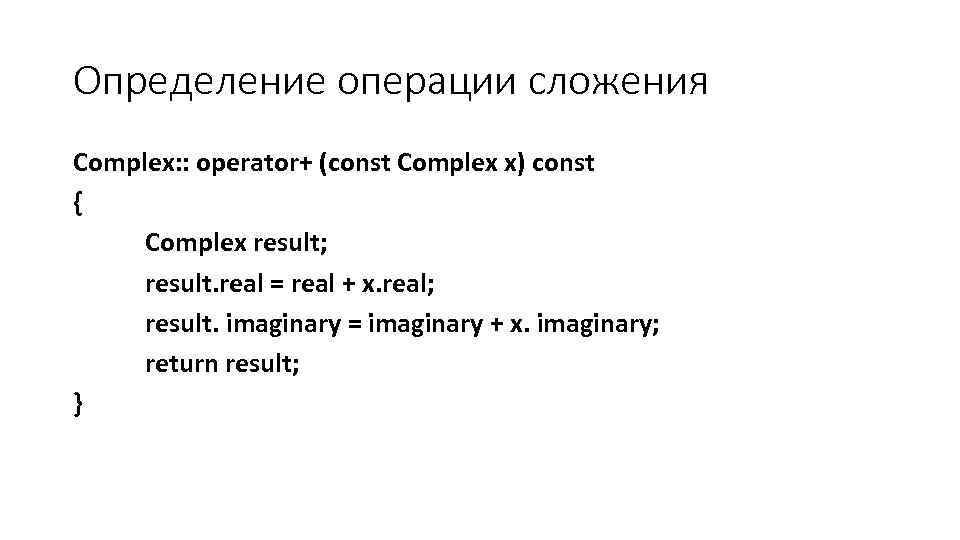 Определение операции сложения

Complex:: operator+ (const Complex x) const
{
Complex result;
result.real = real + x.real;
result. imaginary = imaginary + x. imaginary;
return result;
}